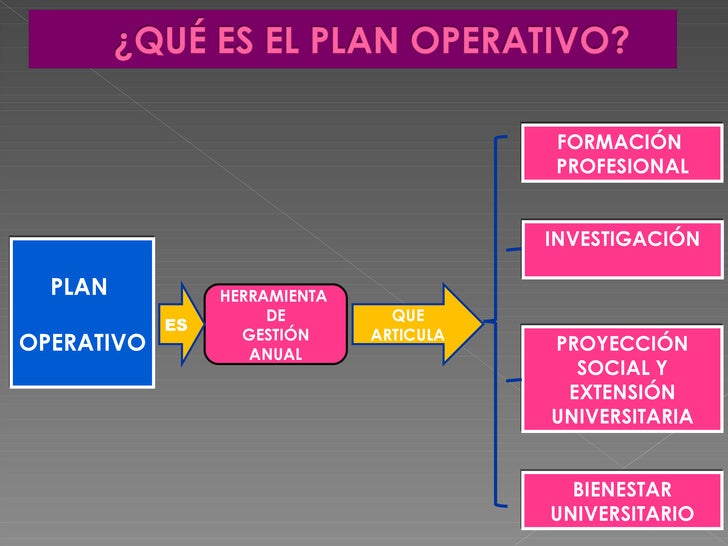 ¿QUÉ ES EL PLAN OPERATIVO?

PLAN OPERATIVO

ES

HERRAMIENTA DE GESTIÓN ANUAL

QUE ARTICULA

FORMACIÓN PROFESIONAL

INVESTIGACIÓN

PROYECCIÓN SOCIAL Y EXTENSIÓN UNIVERSITARIA

BIENESTAR UNIVERSITARIO